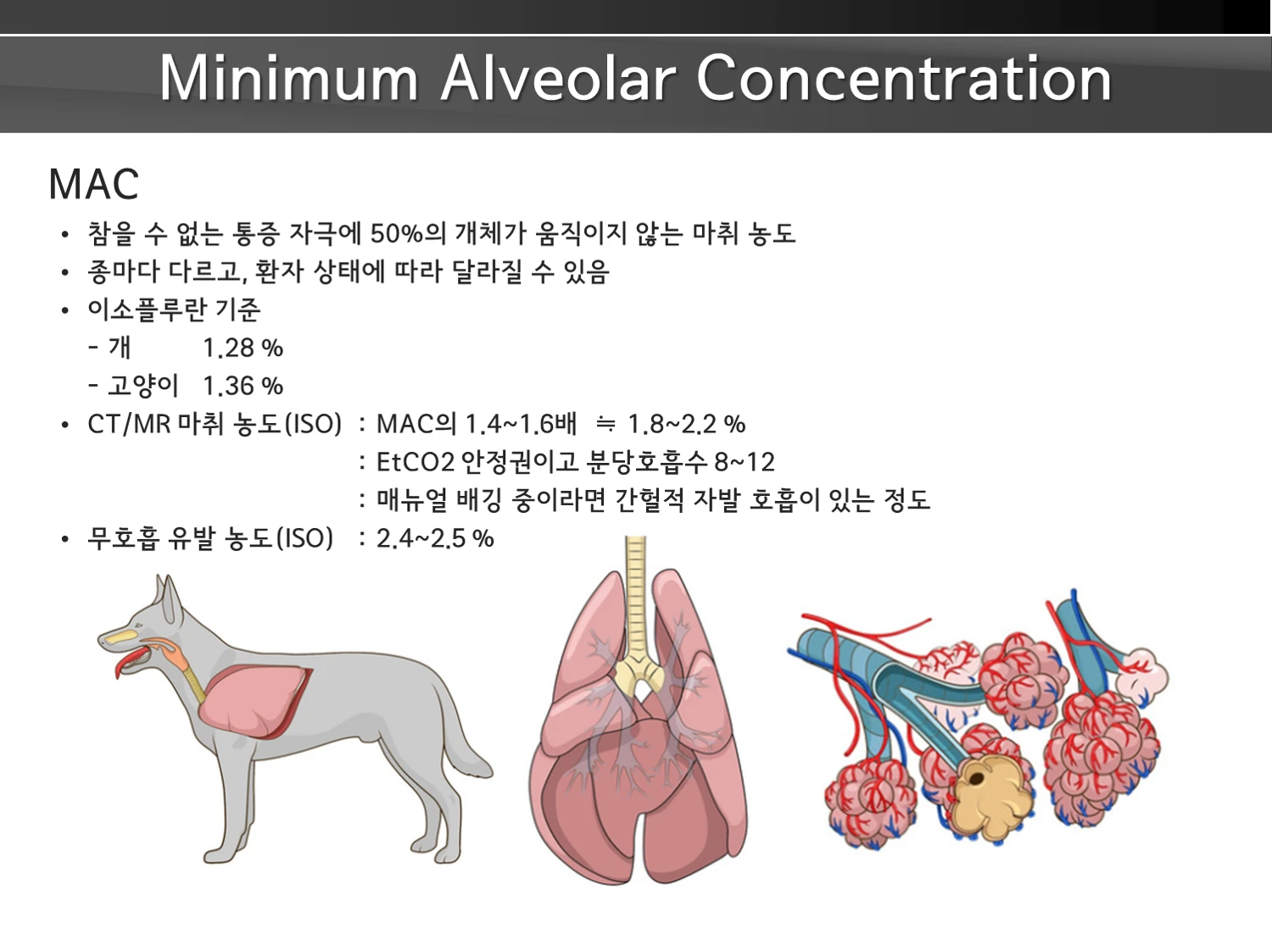 Minimum Alveolar Concentration

MAC

• 참을 수 없는 통증 자극에 50%의 개체가 움직이지 않는 마취 농도
• 종마다 다르고, 환자 상태에 따라 달라질 수 있음
• 이소플루란 기준
- 개 1.28 %
- 고양이 1.36 %
• CT/MR 마취 농도(ISO) : MAC의 1.4~1.6배 ≒ 1.8~2.2 %
: EtCO2 안정권이고 분당호흡수 8~12
: 매뉴얼 배깅 중이라면 간헐적 자발 호흡이 있는 정도
• 무호흡 유발 농도(ISO) : 2.4~2.5 %